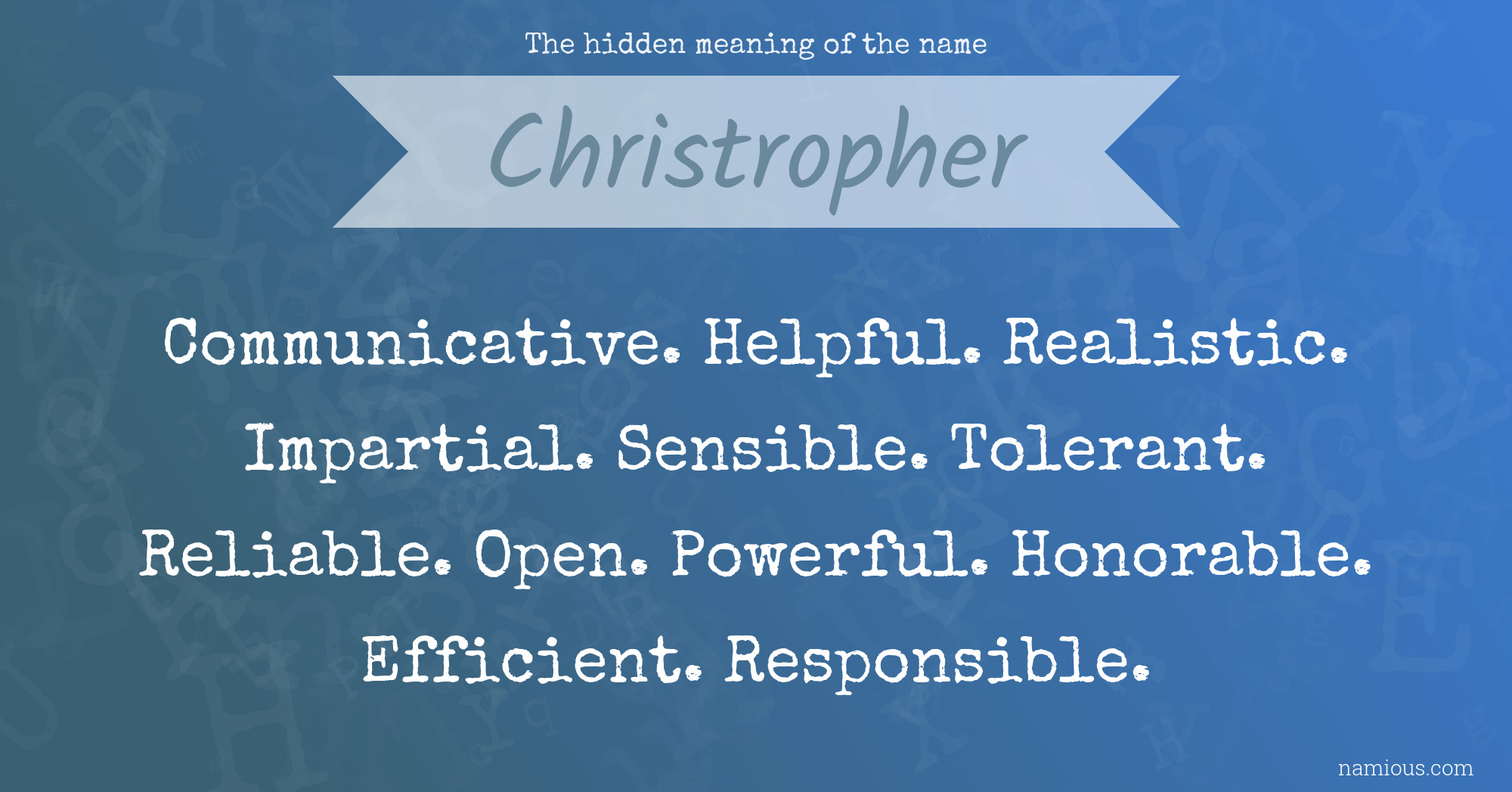 The hidden meaning of the name

Christropher

Communicative. Helpful. Realistic. Impartial. Sensible. Tolerant. Reliable. Open. Powerful. Honorable. Efficient. Responsible.

namious.com